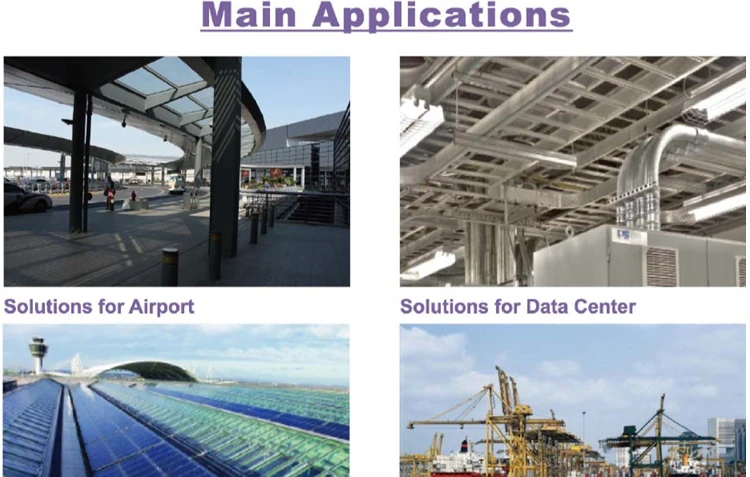 Main Applications

Solutions for Airport

Solutions for Data Center